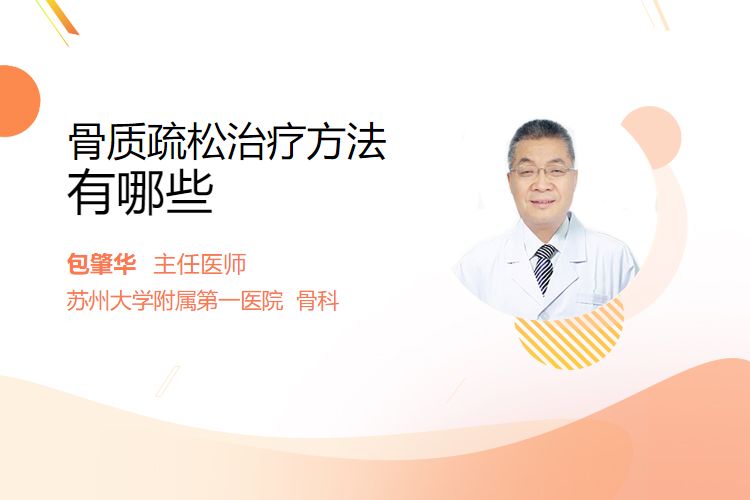 骨质疏松治疗方法
有哪些

包肇华 主任医师
苏州大学附属第一医院 骨科